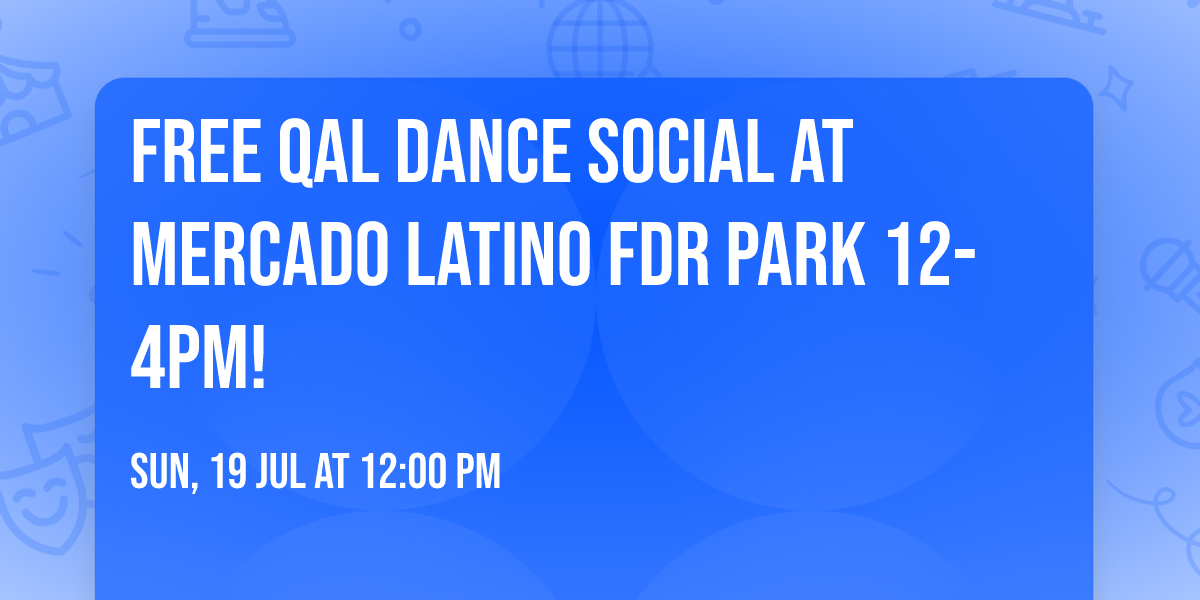 FREE QAL DANCE SOCIAL AT MERCADO LATINO FDR PARK 12-4PM!

SUN, 19 JUL AT 12:00 PM